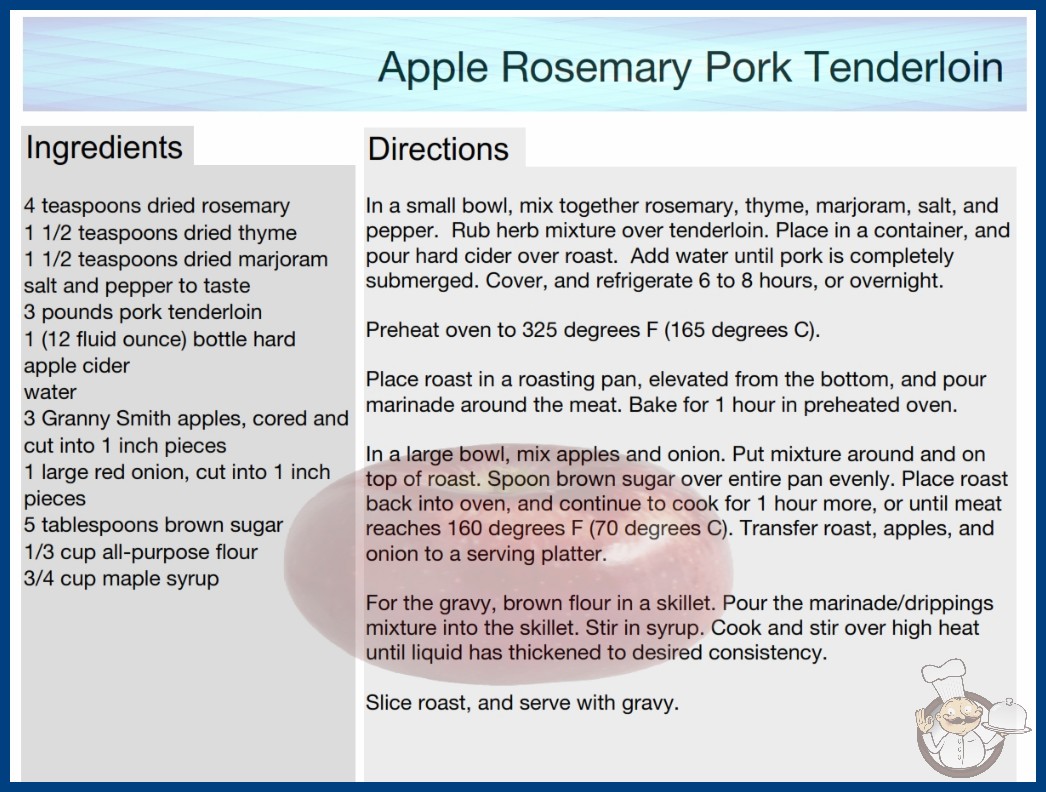 Apple Rosemary Pork Tenderloin

Ingredients

4 teaspoons dried rosemary
1 1/2 teaspoons dried thyme
1 1/2 teaspoons dried marjoram
salt and pepper to taste
3 pounds pork tenderloin
1 (12 fluid ounce) bottle hard apple cider
water
3 Granny Smith apples, cored and cut into 1 inch pieces
1 large red onion, cut into 1 inch pieces
5 tablespoons brown sugar
1/3 cup all-purpose flour
3/4 cup maple syrup

Directions

In a small bowl, mix together rosemary, thyme, marjoram, salt, and pepper. Rub herb mixture over tenderloin. Place in a container, and pour hard cider over roast. Add water until pork is completely submerged. Cover, and refrigerate 6 to 8 hours, or overnight.

Preheat oven to 325 degrees F (165 degrees C).

Place roast in a roasting pan, elevated from the bottom, and pour marinade around the meat. Bake for 1 hour in preheated oven.

In a large bowl, mix apples and onion. Put mixture around and on top of roast. Spoon brown sugar over entire pan evenly. Place roast back into oven, and continue to cook for 1 hour more, or until meat reaches 160 degrees F (70 degrees C). Transfer roast, apples, and onion to a serving platter.

For the gravy, brown flour in a skillet. Pour the marinade/drippings mixture into the skillet. Stir in syrup. Cook and stir over high heat until liquid has thickened to desired consistency.

Slice roast, and serve with gravy.